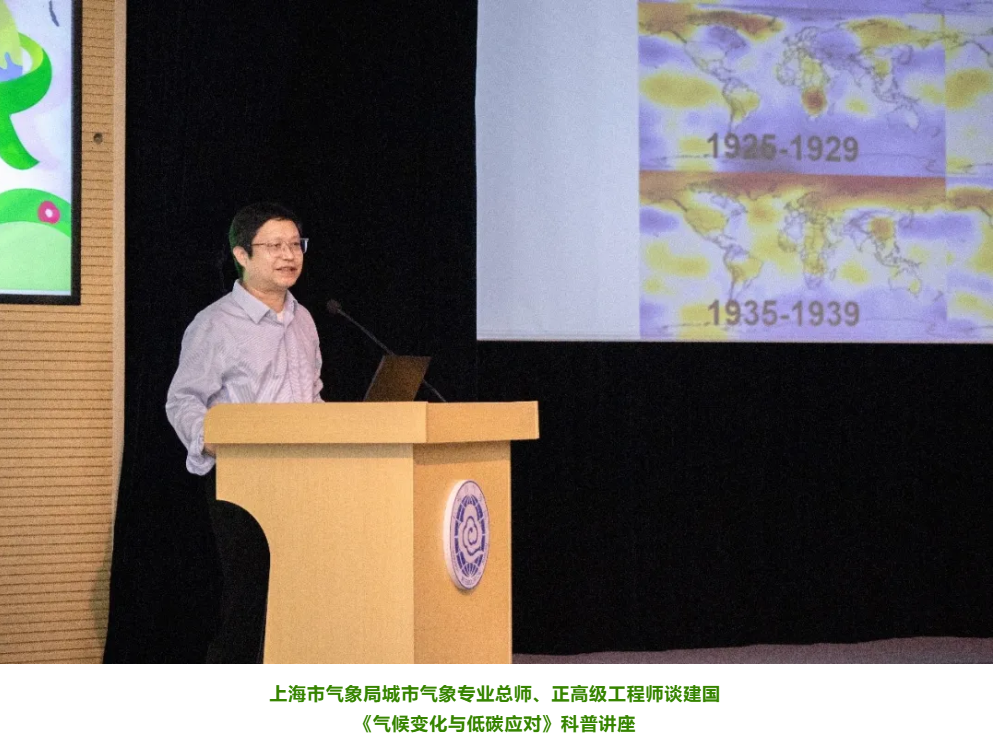 1925-1929

1935-1939

上海市气象局城市气象专业总师、正高级工程师谈建国
《气候变化与低碳应对》科普讲座